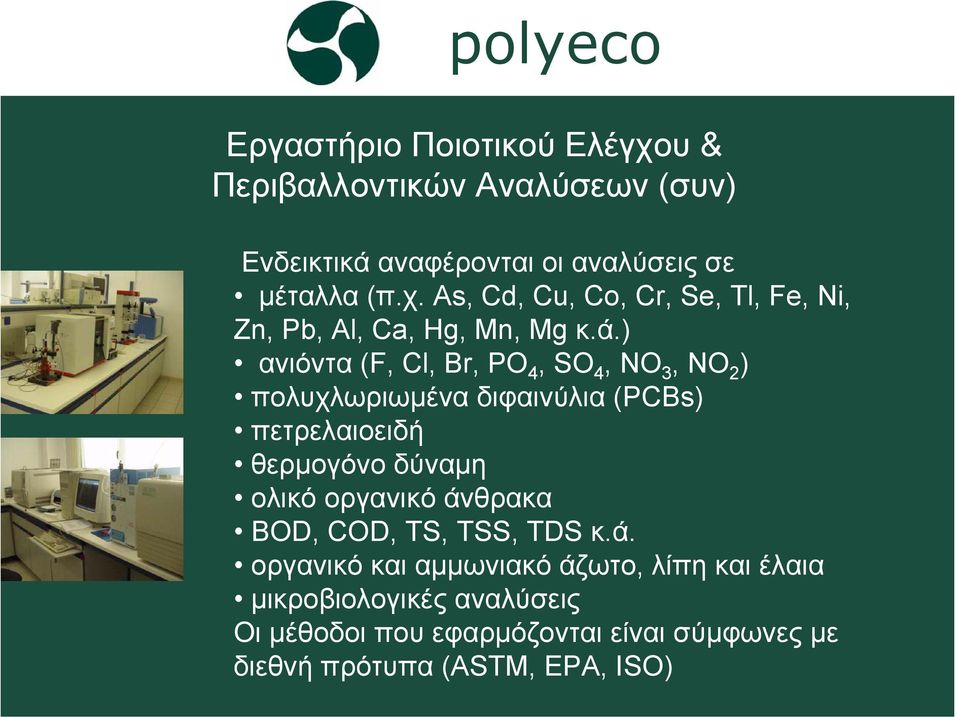 polyeco

Εργαστήριο Ποιοτικού Ελέγχου & Περιβαλλοντικών Αναλύσεων (συν)

Ενδεικτικά αναφέρονται οι αναλύσεις σε
• μέταλλα (π.χ. As, Cd, Cu, Co, Cr, Se, Tl, Fe, Ni, Zn, Pb, Al, Ca, Hg, Mn, Mg κ.ά.)
• ανιόντα (F, Cl, Br, $PO_4$, $SO_4$, $NO_3$, $NO_2$)
• πολυχλωριωμένα διφαινύλια (PCBs)
• πετρελαιοειδή
• θερμογόνο δύναμη
• ολικό οργανικό άνθρακα
• BOD, COD, TS, TSS, TDS κ.ά.
• οργανικό και αμμωνιακό άζωτο, λίπη και έλαια
• μικροβιολογικές αναλύσεις
Οι μέθοδοι που εφαρμόζονται είναι σύμφωνες με διεθνή πρότυπα (ASTM, EPA, ISO)